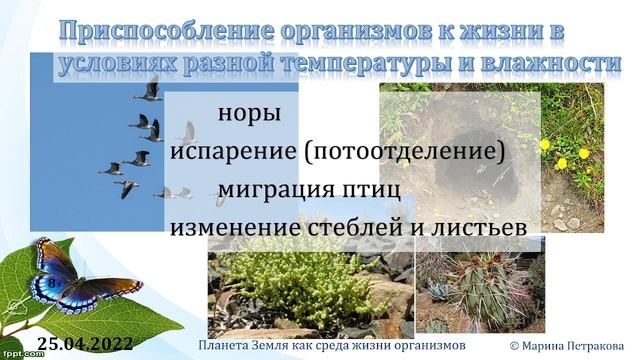 Приспособление организмов к жизни в условиях разной температуры и влажности

норы
испарение (потоотделение)
миграция птиц
изменение стеблей и листьев

8

fppt.com

25.04.2022

Планета Земля как среда жизни организмов

© Марина Петракова